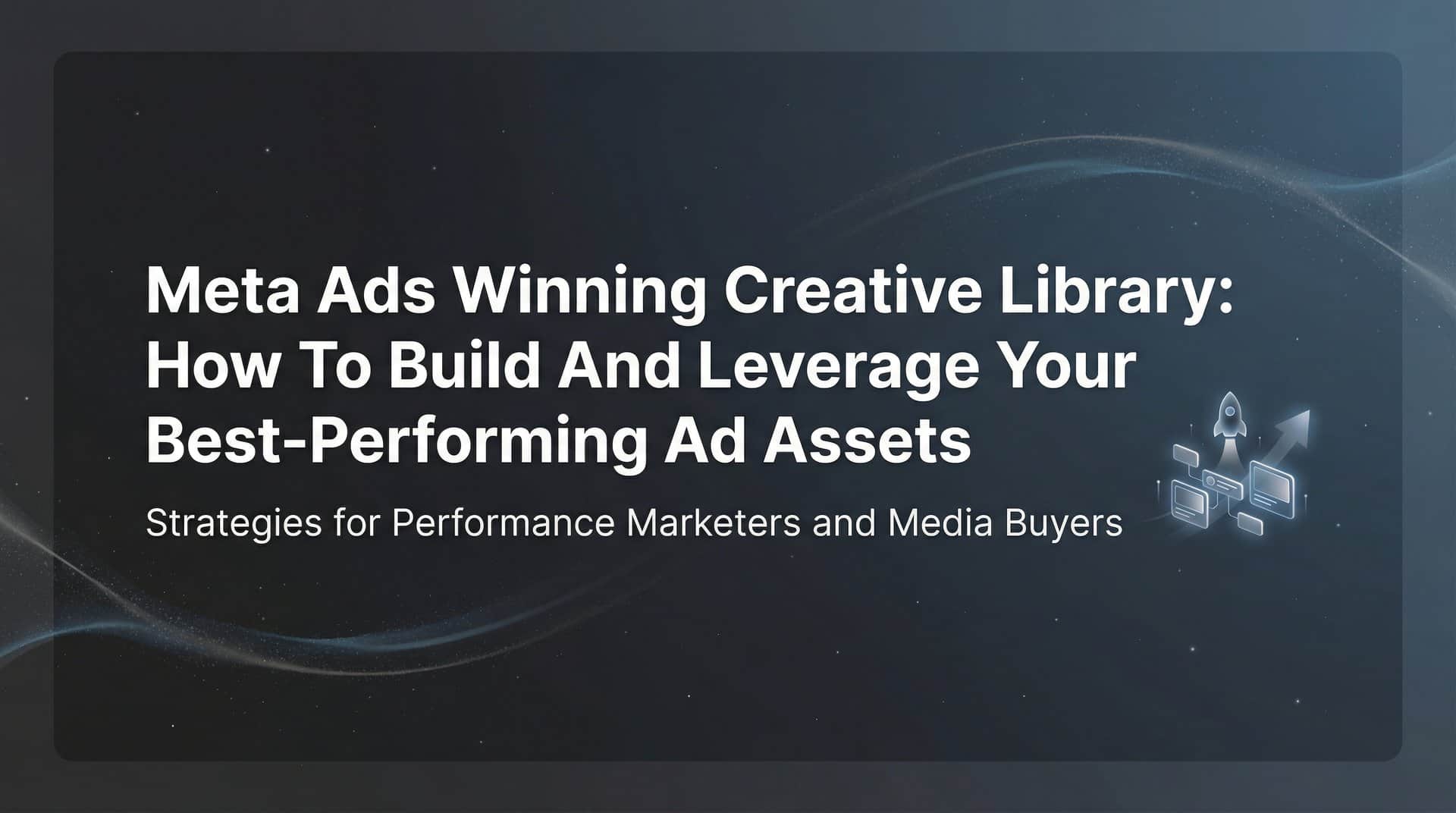 Meta Ads Winning Creative Library: How To Build And Leverage Your Best-Performing Ad Assets

Strategies for Performance Marketers and Media Buyers